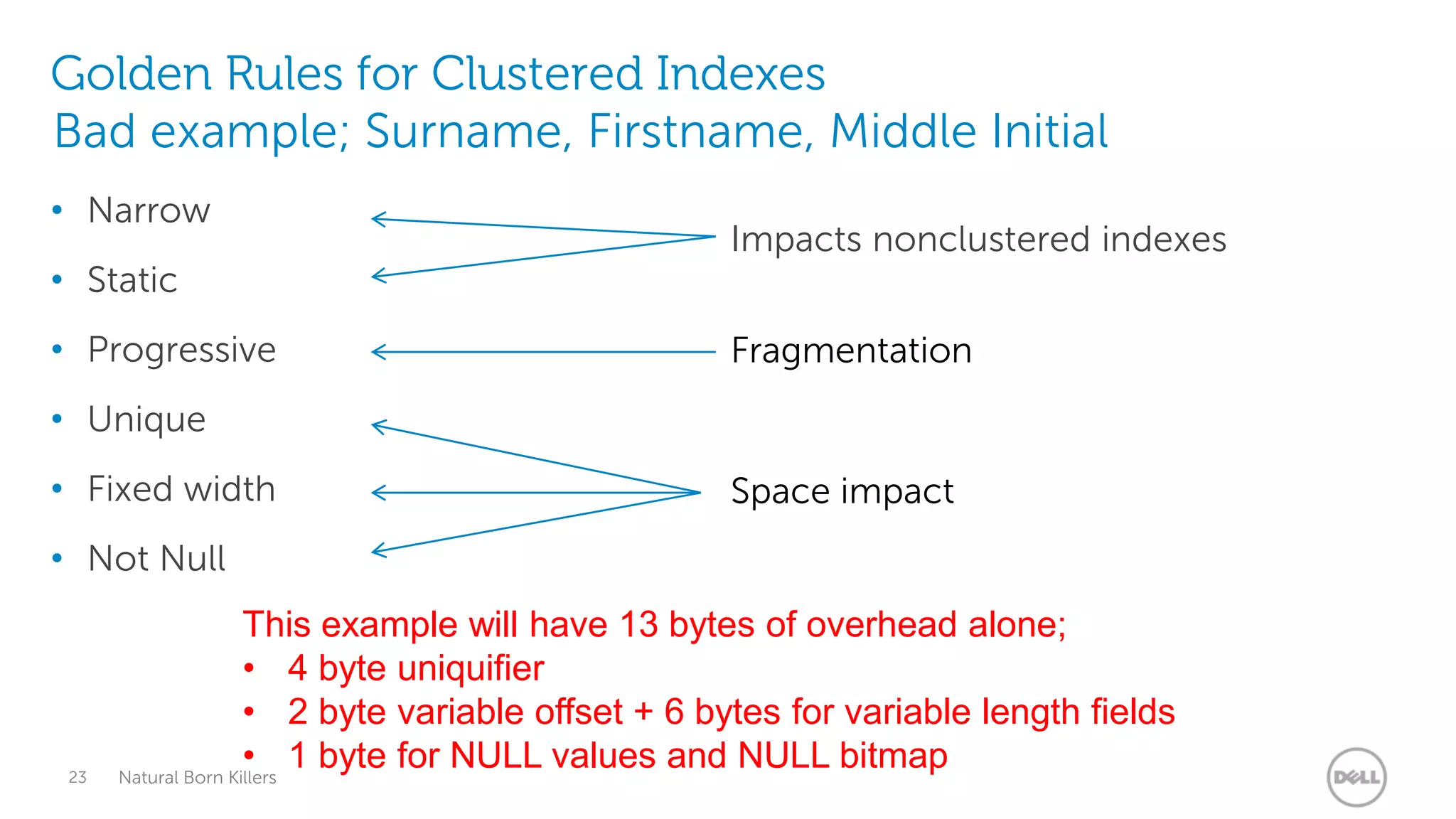 Golden Rules for Clustered Indexes
Bad example; Surname, Firstname, Middle Initial

• Narrow
• Static
• Progressive
• Unique
• Fixed width
• Not Null

Impacts nonclustered indexes

Fragmentation

Space impact

This example will have 13 bytes of overhead alone;
• 4 byte uniquifier
• 2 byte variable offset + 6 bytes for variable length fields
• 1 byte for NULL values and NULL bitmap

23 Natural Born Killers

DELL